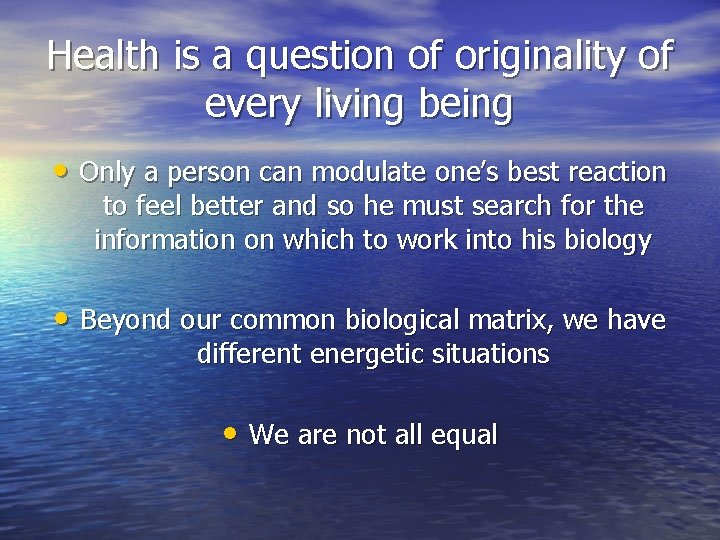 Health is a question of originality of every living being

• Only a person can modulate one's best reaction to feel better and so he must search for the information on which to work into his biology

• Beyond our common biological matrix, we have different energetic situations

• We are not all equal